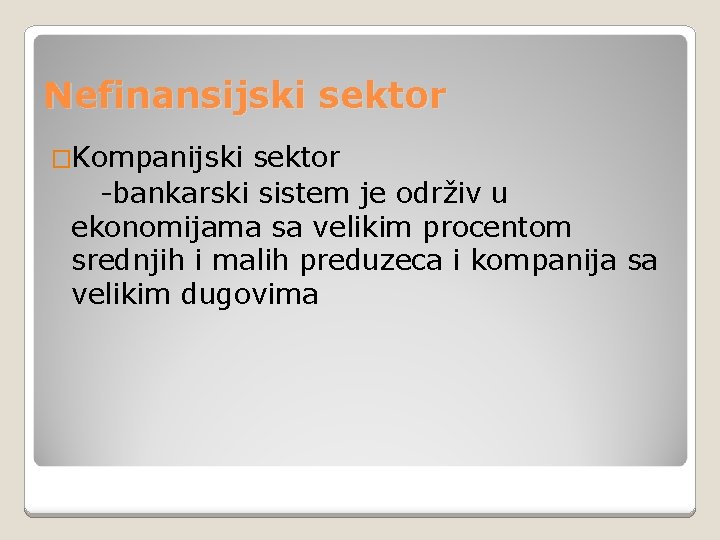 Nefinansijski sektor

□Kompanijski sektor
-bankarski sistem je održiv u ekonomijama sa velikim procentom srednjih i malih preduzeca i kompanija sa velikim dugovima